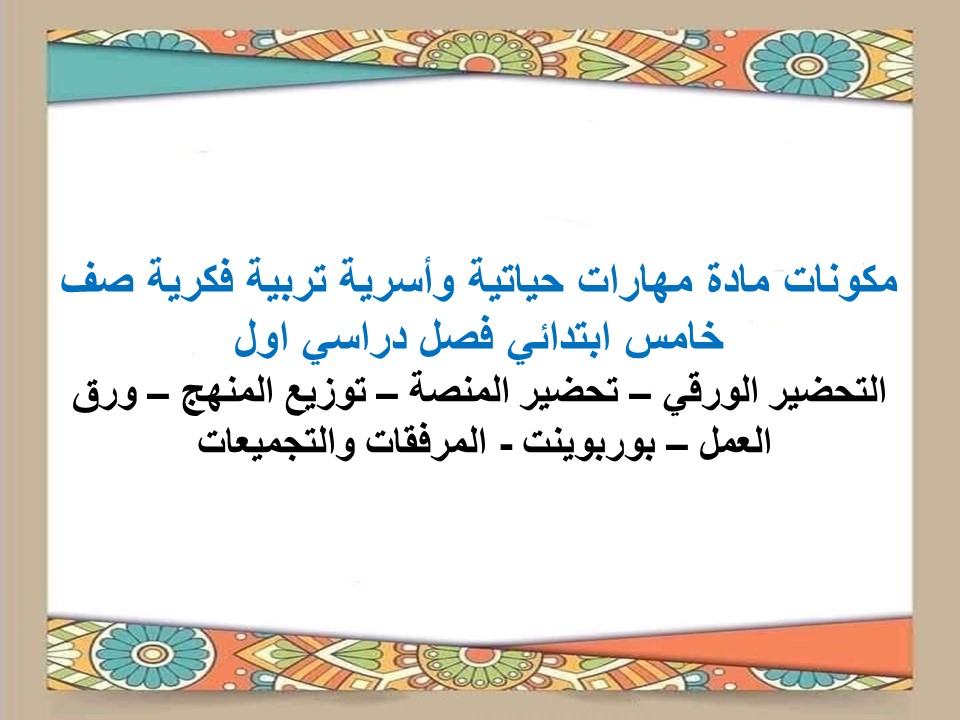 مكونات مادة مهارات حياتية وأسرية تربية فكرية صف خامس ابتدائي فصل دراسي اول

التحضير الورقي – تحضير المنصة – توزيع المنهج – ورق العمل – بوربوينت - المرفقات والتجميعات